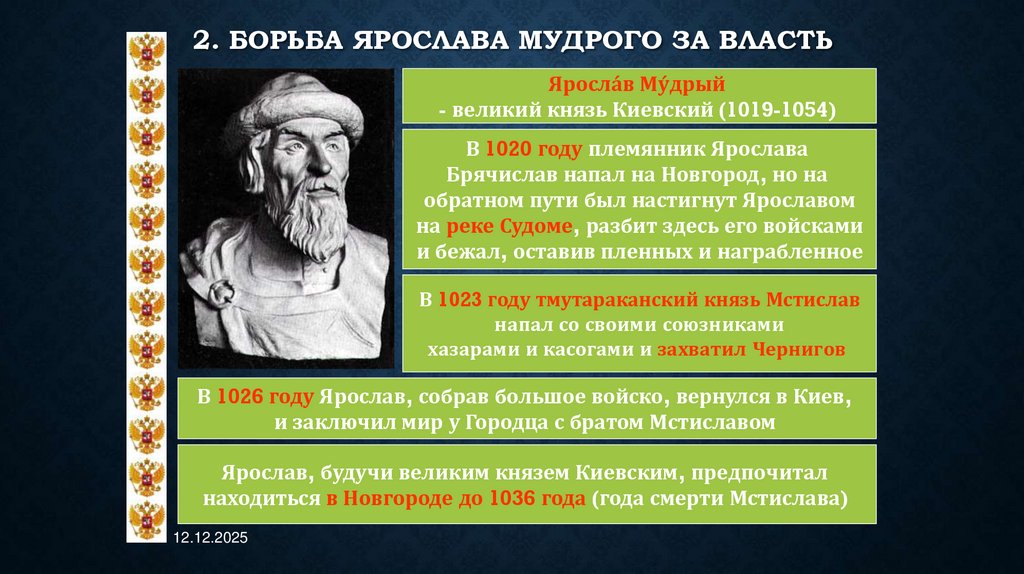 2. БОРЬБА ЯРОСЛАВА МУДРОГО ЗА ВЛАСТЬ

Яросла́в Му́дрый
- великий князь Киевский (1019-1054)

В 1020 году племянник Ярослава Брячислав напал на Новгород, но на обратном пути был настигнут Ярославом на реке Судоме, разбит здесь его войсками и бежал, оставив пленных и награбленное

В 1023 году тмутараканский князь Мстислав напал со своими союзниками хазарами и касогами и захватил Чернигов

В 1026 году Ярослав, собрав большое войско, вернулся в Киев, и заключил мир у Городца с братом Мстиславом

Ярослав, будучи великим князем Киевским, предпочитал находиться в Новгороде до 1036 года (года смерти Мстислава)

12.12.2025